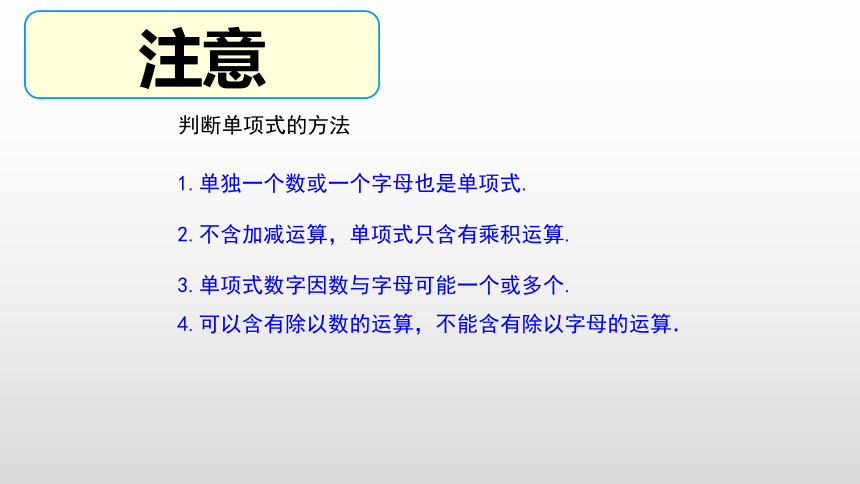 注意

判断单项式的方法

1. 单独一个数或一个字母也是单项式.

2. 不含加减运算，单项式只含有乘积运算.

3. 单项式数字因数与字母可能一个或多个.

4. 可以含有除以数的运算，不能含有除以字母的运算.